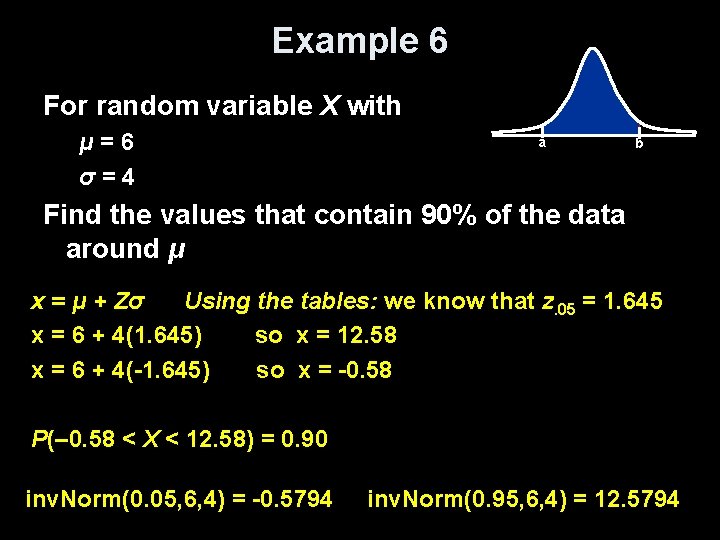 Example 6

a b

For random variable $X$ with

$\mu = 6$

$\sigma = 4$

Find the values that contain 90% of the data around $\mu$

$x = \mu + Z\sigma$ Using the tables: we know that $z_{.05} = 1.645$

x = 6 + 4(1.645) so x = 12.58

x = 6 + 4(-1.645) so x = -0.58

$P(-0.58 < X < 12.58) = 0.90$

invNorm(0.05,6,4) = -0.5794 invNorm(0.95,6,4) = 12.5794